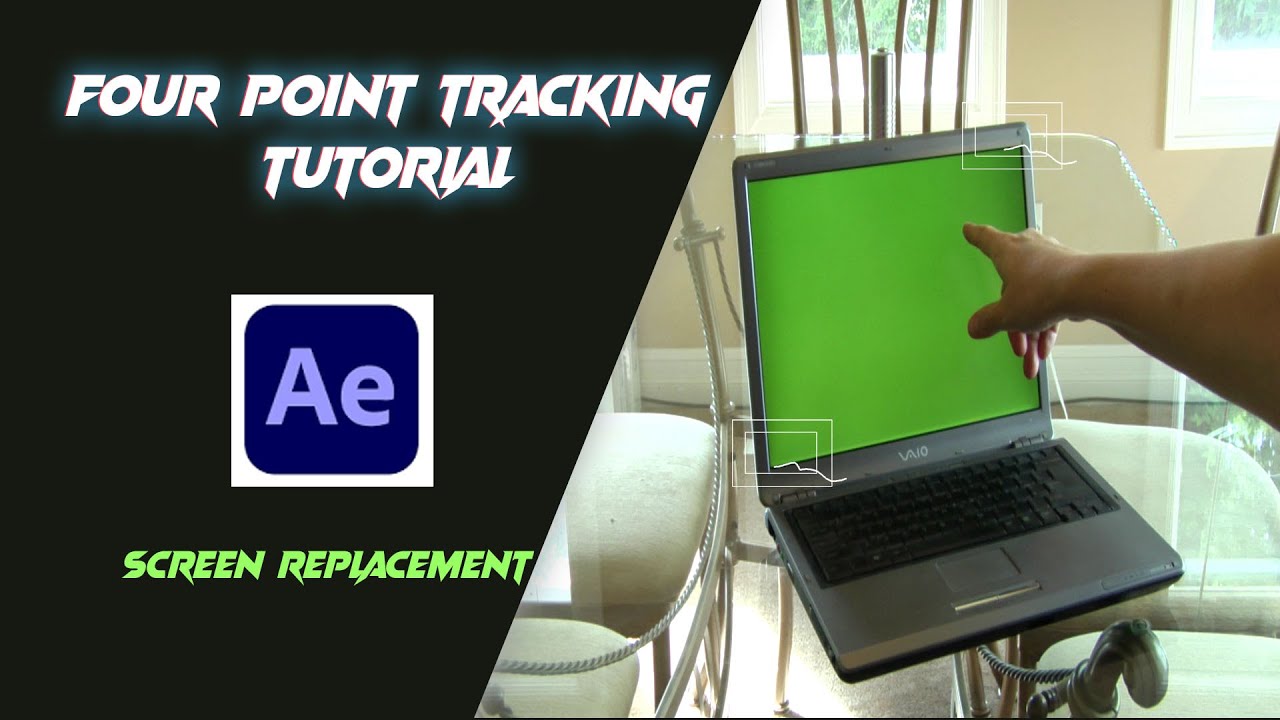 FOUR POINT TRACKING
TUTORIAL

Ae

SCREEN REPLACEMENT

VAIO